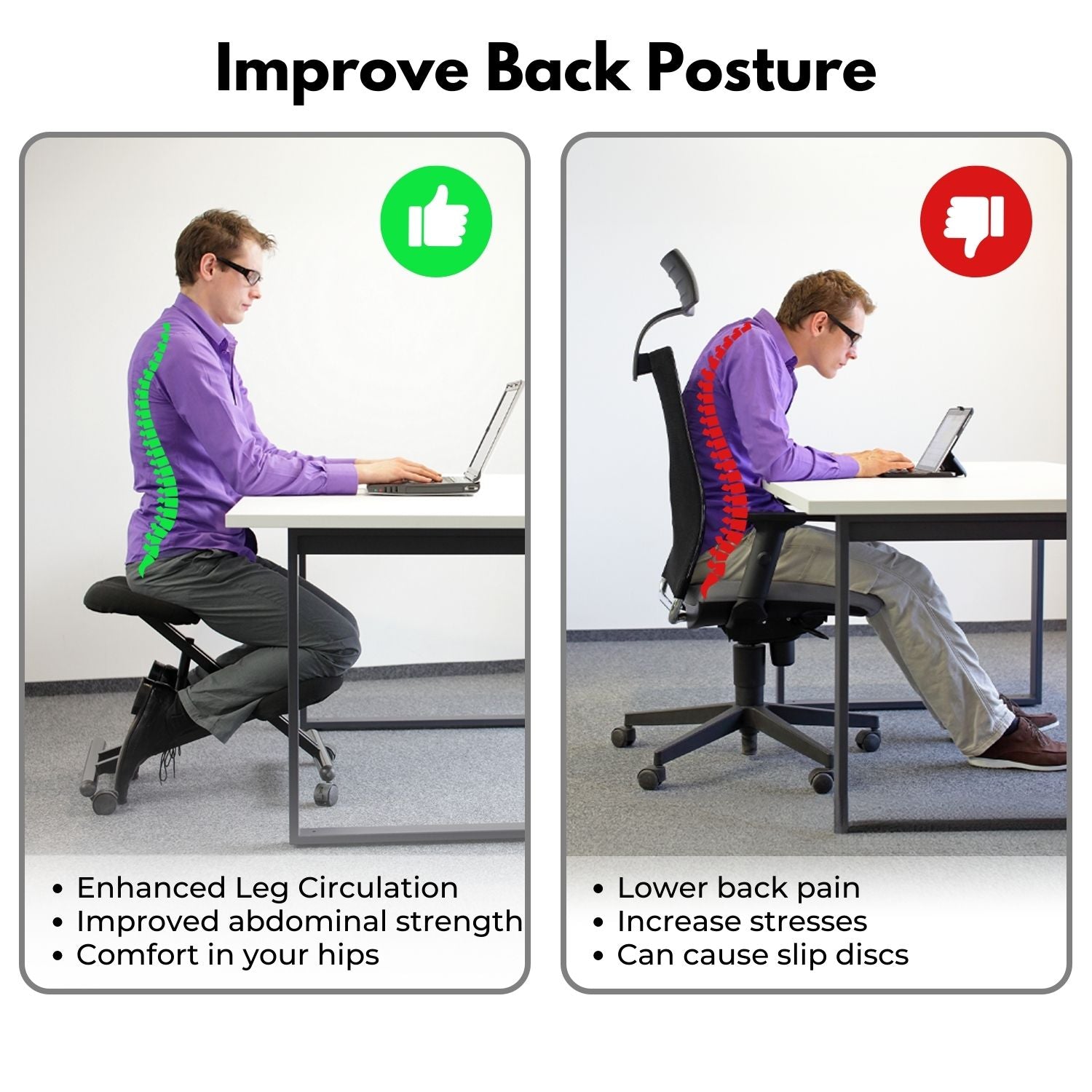 Improve Back Posture

• Enhanced Leg Circulation
• Improved abdominal strength
• Comfort in your hips

• Lower back pain
• Increase stresses
• Can cause slip discs